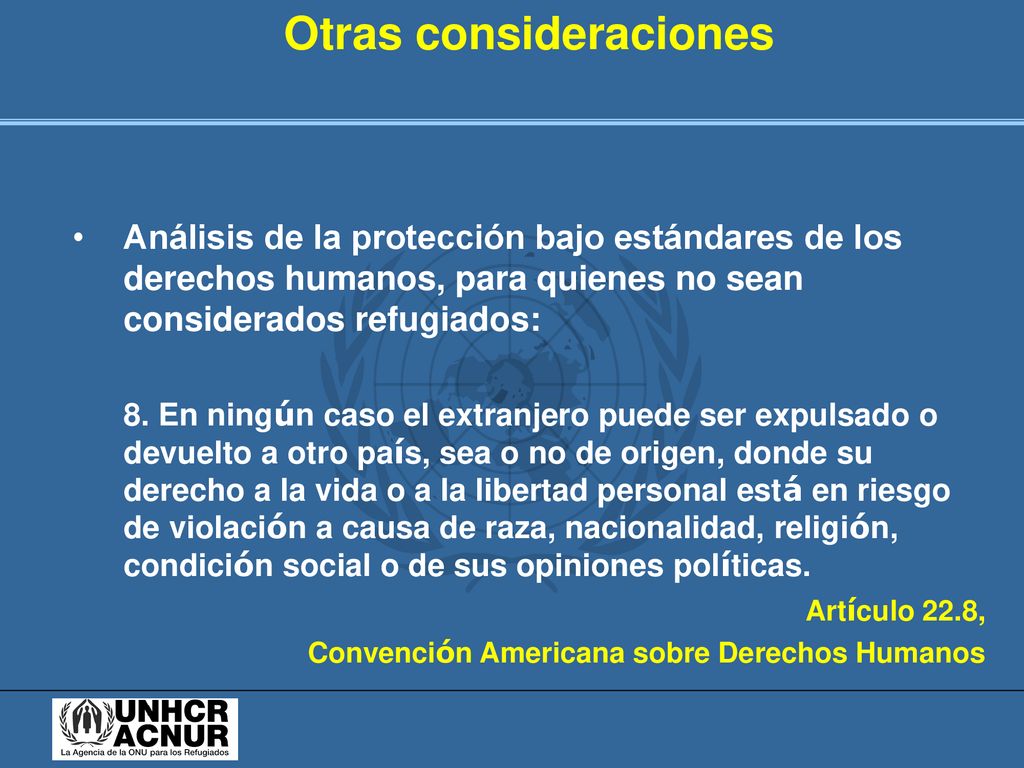 Otras consideraciones

• Análisis de la protección bajo estándares de los derechos humanos, para quienes no sean considerados refugiados:

8. En ningún caso el extranjero puede ser expulsado o devuelto a otro país, sea o no de origen, donde su derecho a la vida o a la libertad personal está en riesgo de violación a causa de raza, nacionalidad, religión, condición social o de sus opiniones políticas.

Artículo 22.8,
Convención Americana sobre Derechos Humanos

UNHCR
ACNUR
La Agencia de la ONU para los Refugiados